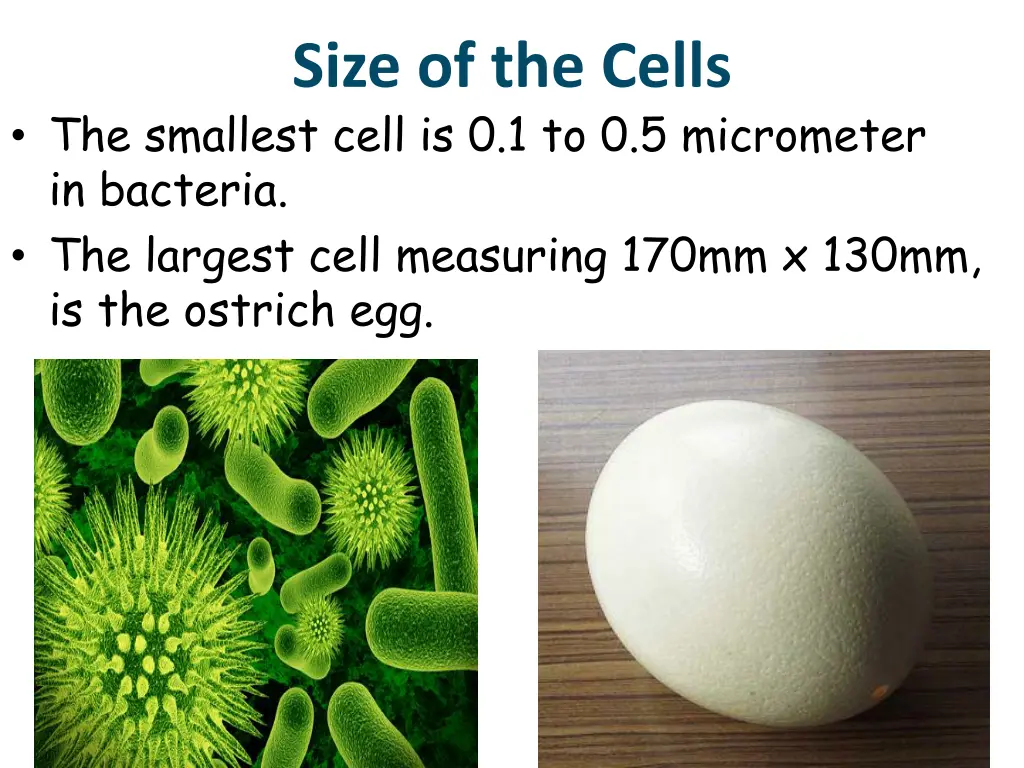 Size of the Cells

• The smallest cell is 0.1 to 0.5 micrometer in bacteria.

• The largest cell measuring 170mm x 130mm, is the ostrich egg.